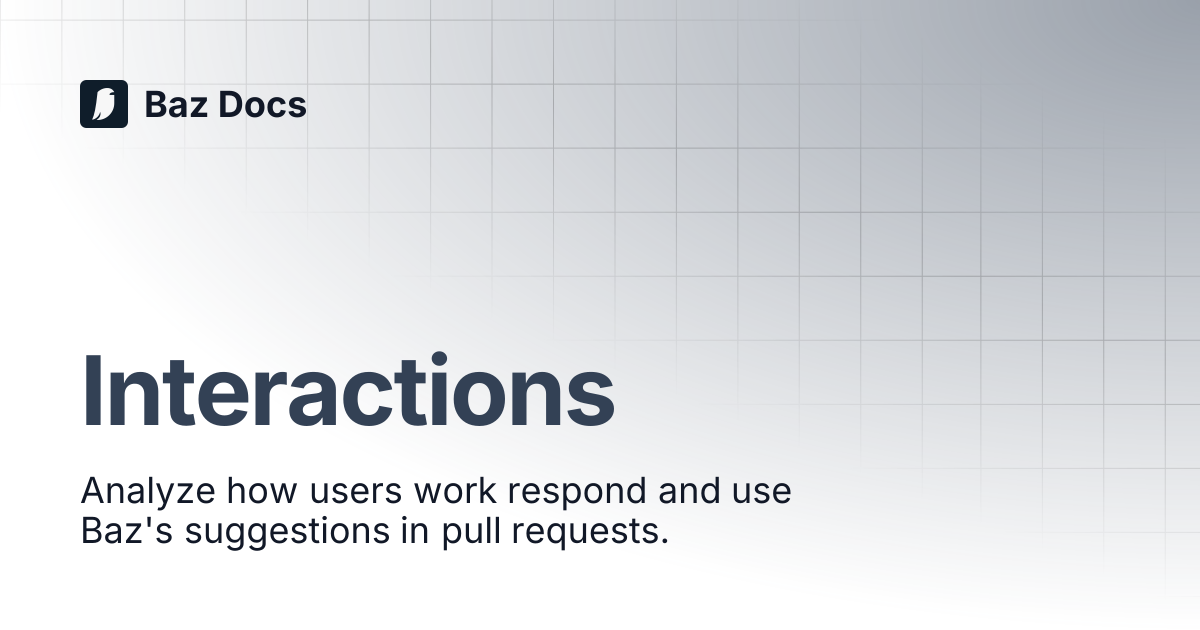 Baz Docs

Interactions

Analyze how users work respond and use Baz's suggestions in pull requests.